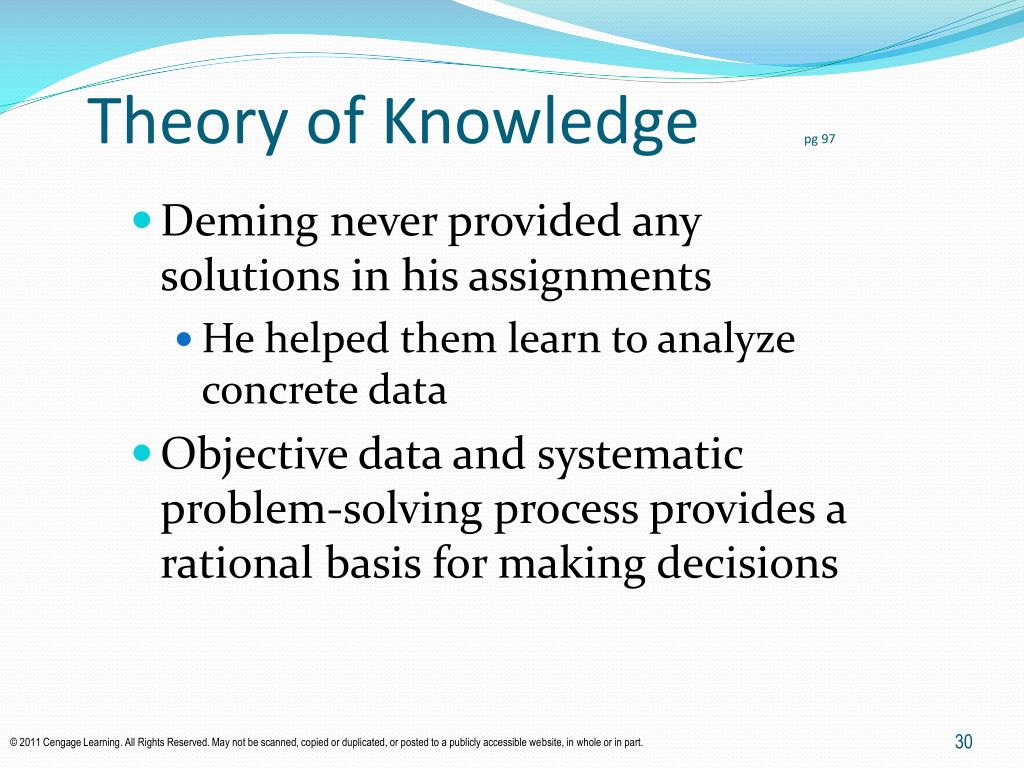 Theory of Knowledge pg 97

- Deming never provided any solutions in his assignments
  - He helped them learn to analyze concrete data
- Objective data and systematic problem-solving process provides a rational basis for making decisions

© 2011 Cengage Learning. All Rights Reserved. May not be scanned, copied or duplicated, or posted to a publicly accessible website, in whole or in part.

30